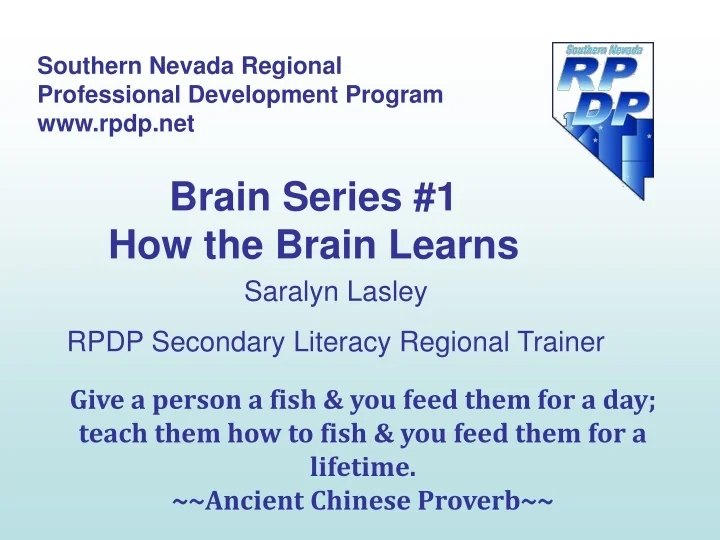 Southern Nevada Regional
Professional Development Program
www.rpdp.net

Southern Nevada
RP
DP

Brain Series #1
How the Brain Learns

Saralyn Lasley

RPDP Secondary Literacy Regional Trainer

Give a person a fish & you feed them for a day; teach them how to fish & you feed them for a lifetime.
~~Ancient Chinese Proverb~~